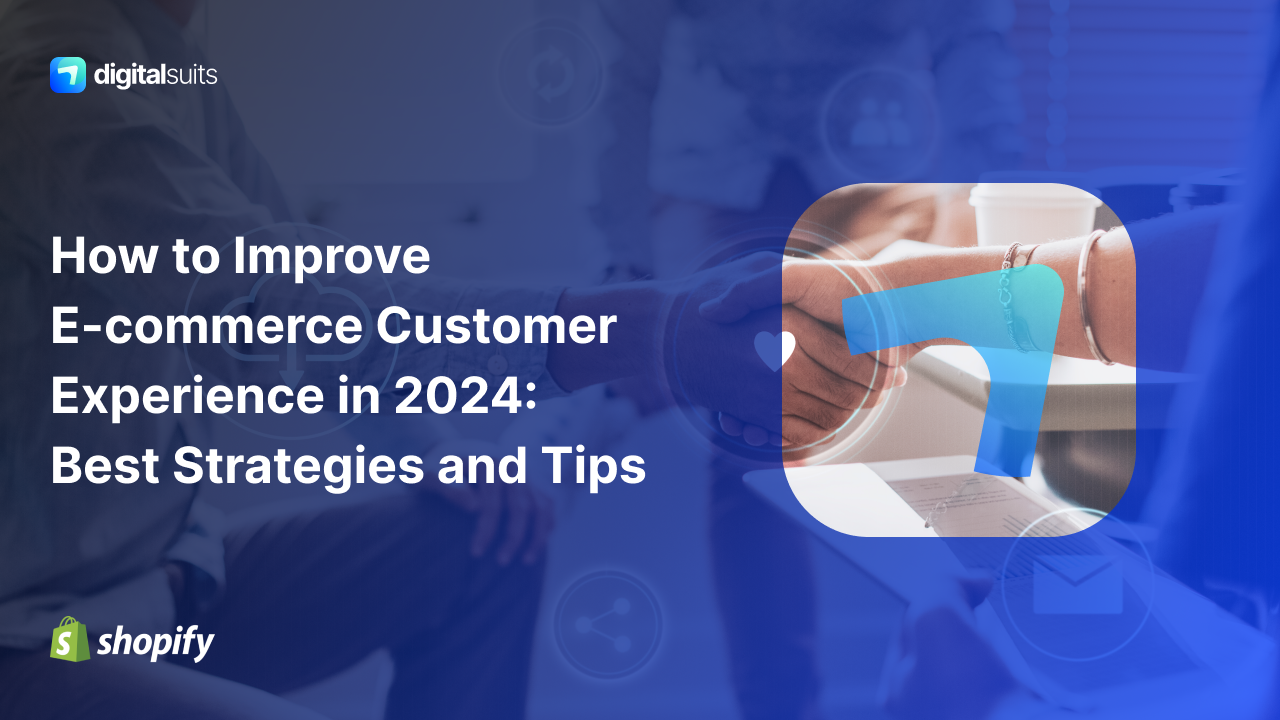 digitalsuits

How to Improve E-commerce Customer Experience in 2024: Best Strategies and Tips

shopify